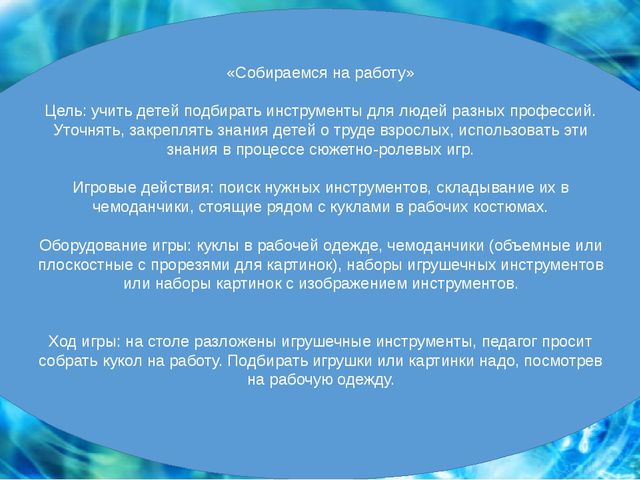 «Собираемся на работу»

Цель: учить детей подбирать инструменты для людей разных профессий. Уточнять, закреплять знания детей о труде взрослых, использовать эти знания в процессе сюжетно-ролевых игр.

Игровые действия: поиск нужных инструментов, складывание их в чемоданчики, стоящие рядом с куклами в рабочих костюмах.

Оборудование игры: куклы в рабочей одежде, чемоданчики (объемные или плоскостные с прорезями для картинок), наборы игрушечных инструментов или наборы картинок с изображением инструментов.

Ход игры: на столе разложены игрушечные инструменты, педагог просит собрать кукол на работу. Подбирать игрушки или картинки надо, посмотрев на рабочую одежду.